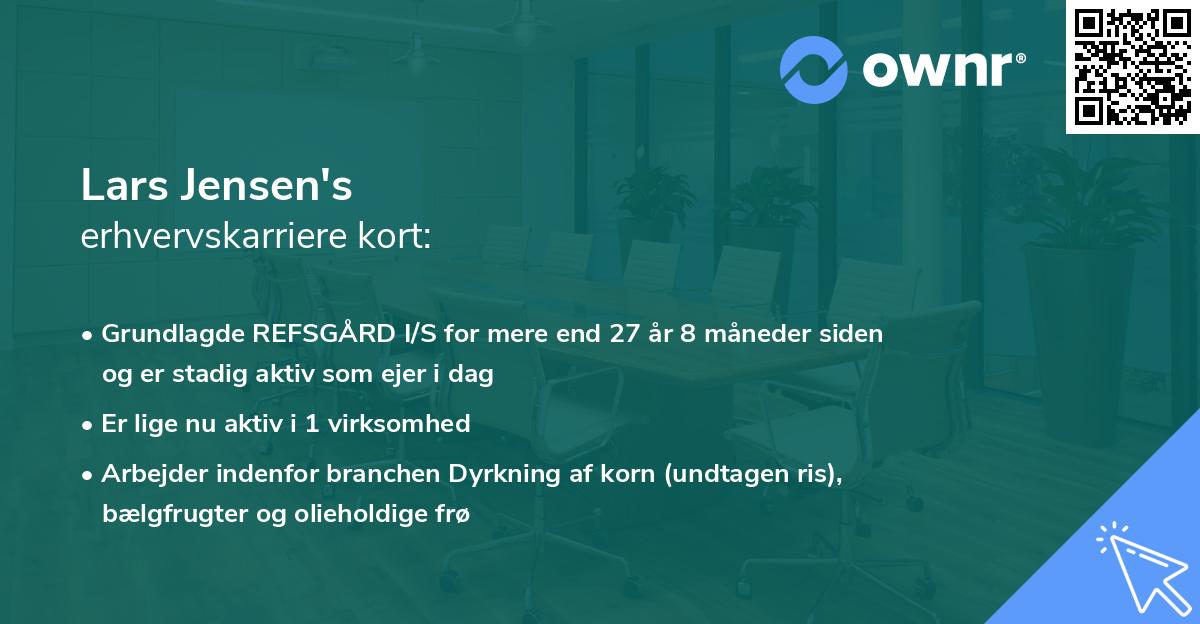 ownr®

Lars Jensen's
erhvervskarriere kort:

• Grundlagde REFSGÅRD I/S for mere end 27 år 8 måneder siden og er stadig aktiv som ejer i dag

• Er lige nu aktiv i 1 virksomhed

• Arbejder indenfor branchen Dyrkning af korn (undtagen ris), bælgfrugter og olieholdige frø